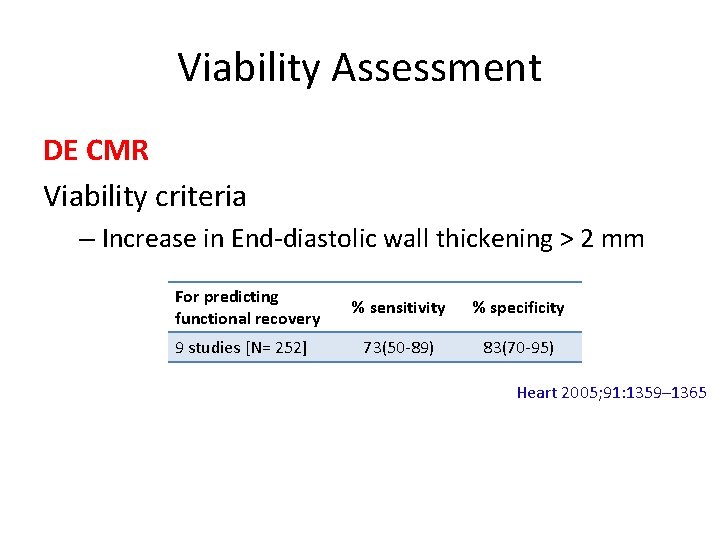 Viability Assessment

DE CMR

Viability criteria

– Increase in End-diastolic wall thickening > 2 mm

| For predicting functional recovery | % sensitivity | % specificity |
|---|---|---|
| 9 studies [N= 252] | 73(50-89) | 83(70-95) |

Heart 2005;91:1359–1365